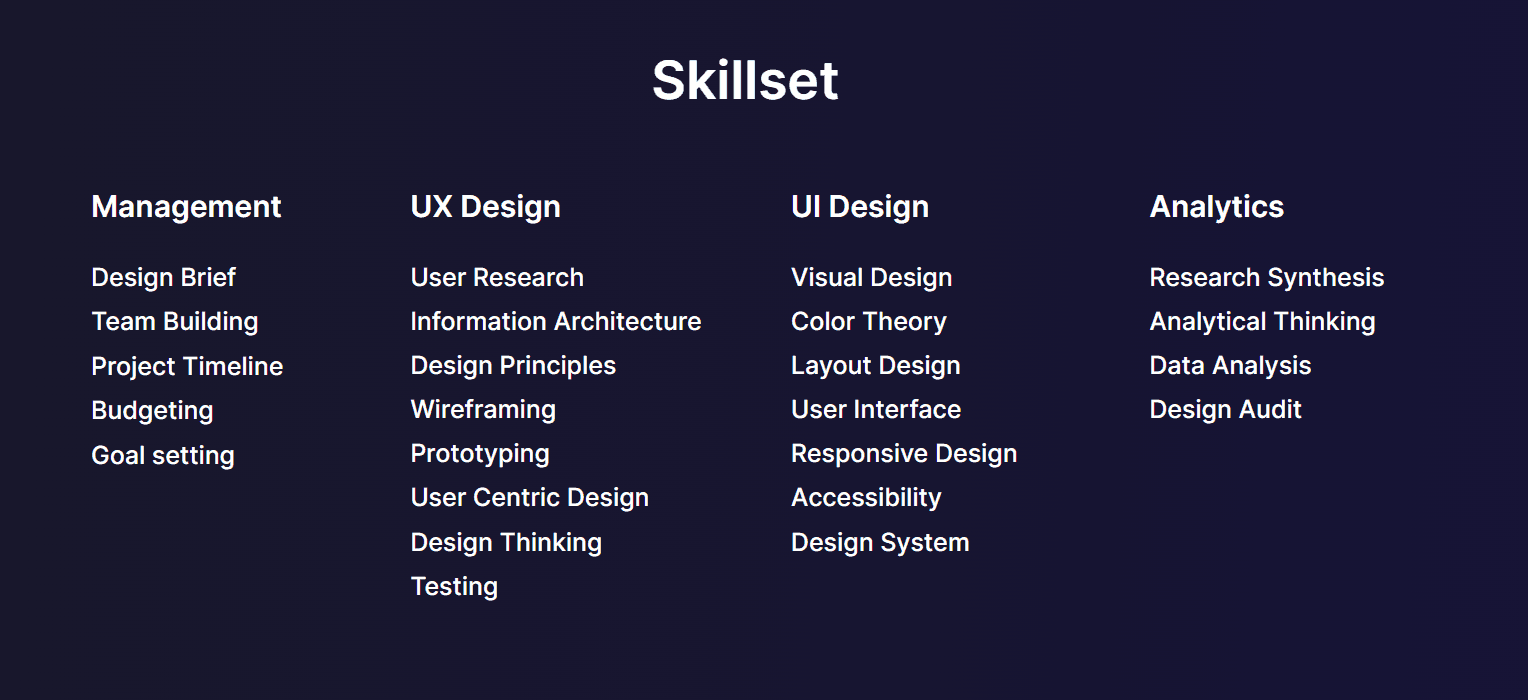 Skillset

Management

Design Brief
Team Building
Project Timeline
Budgeting
Goal setting

UX Design

User Research
Information Architecture
Design Principles
Wireframing
Prototyping
User Centric Design
Design Thinking
Testing

UI Design

Visual Design
Color Theory
Layout Design
User Interface
Responsive Design
Accessibility
Design System

Analytics

Research Synthesis
Analytical Thinking
Data Analysis
Design Audit